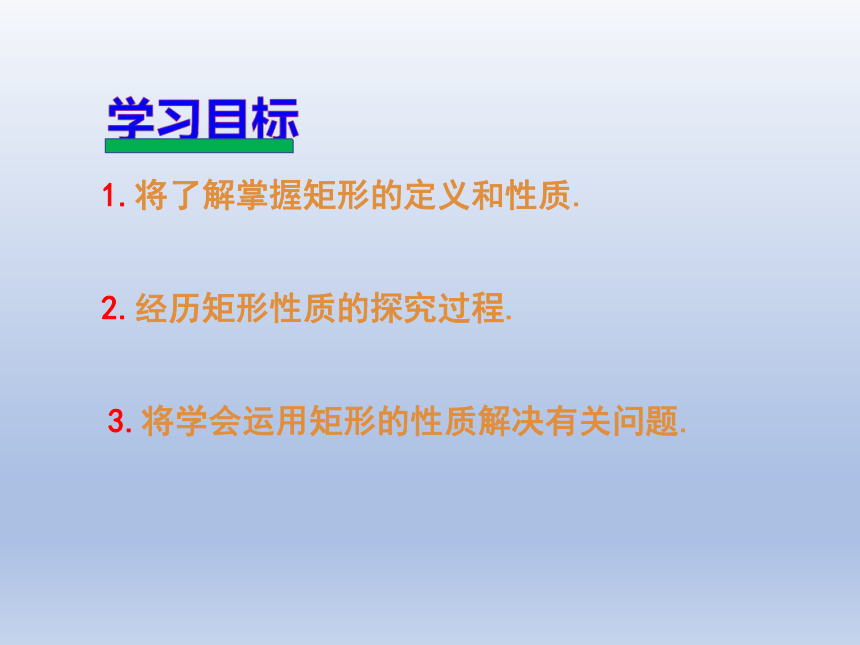 学习目标

1. 将了解掌握矩形的定义和性质.

2. 经历矩形性质的探究过程.

3. 将学会运用矩形的性质解决有关问题.